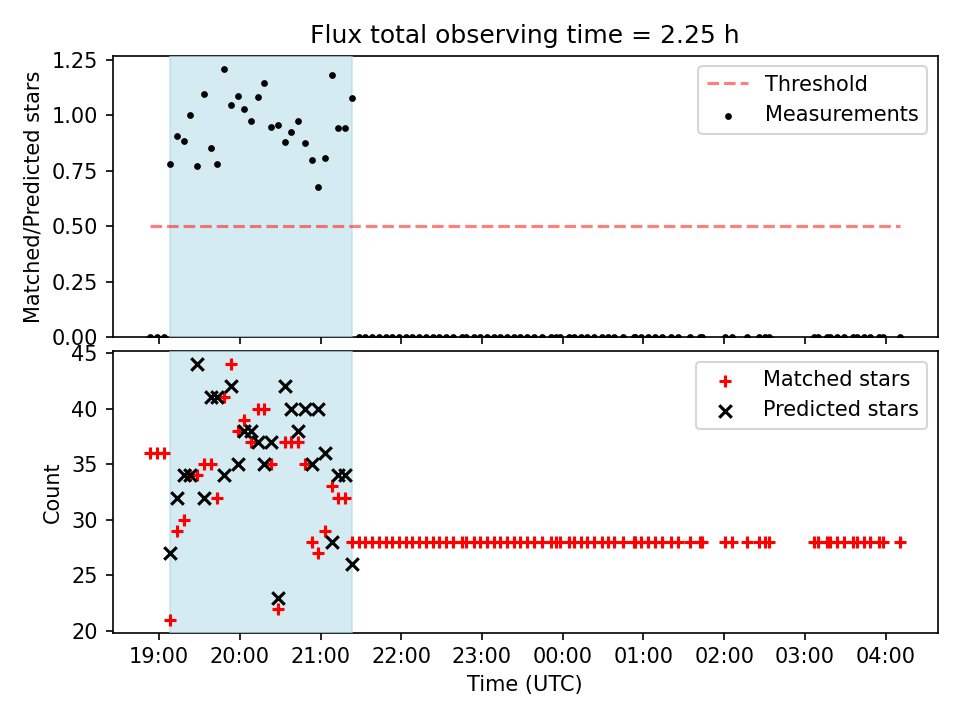 Flux total observing time = 2.25 h

Matched/Predicted stars

1.25
1.00
0.75
0.50
0.25
0.00

Threshold
Measurements

Count

45
40
35
30
25
20

Matched stars
Predicted stars

19:00 20:00 21:00 22:00 23:00 00:00 01:00 02:00 03:00 04:00

Time (UTC)